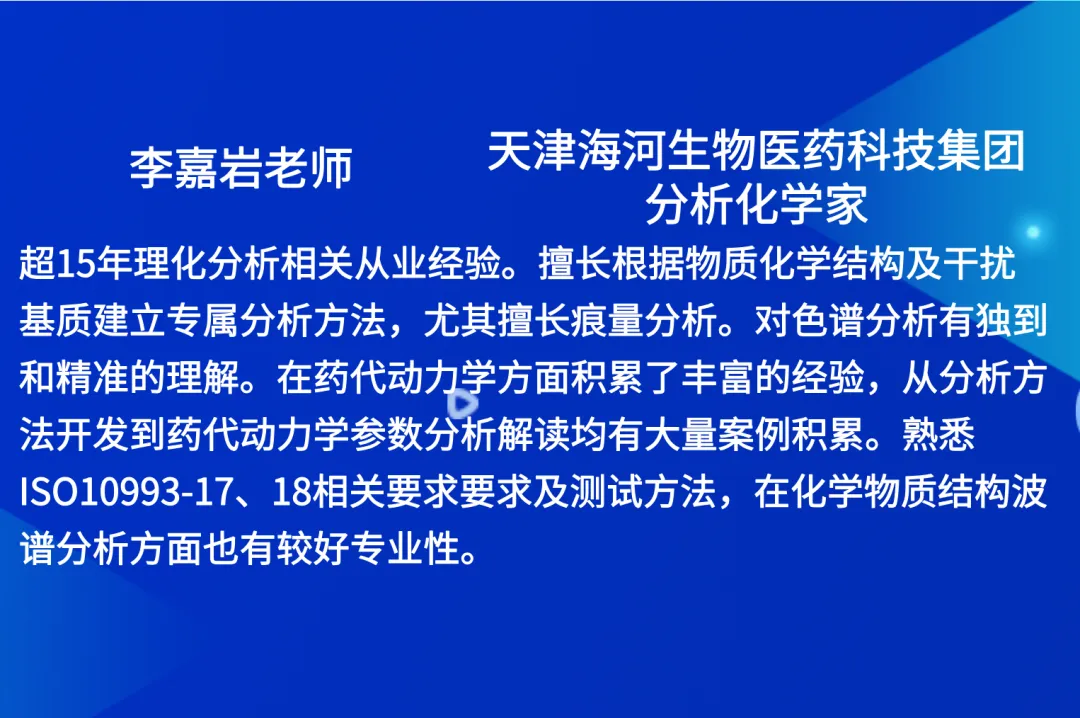 李嘉岩老师

天津海河生物医药科技集团
分析化学家

超15年理化分析相关从业经验。擅长根据物质化学结构及干扰基质建立专属分析方法，尤其擅长痕量分析。对色谱分析有独到和精准的理解。在药代动力学方面积累了丰富的经验，从分析方法开发到药代动力学参数分析解读均有大量案例积累。熟悉ISO10993-17、18相关要求要求及测试方法，在化学物质结构波谱分析方面也有较好专业性。